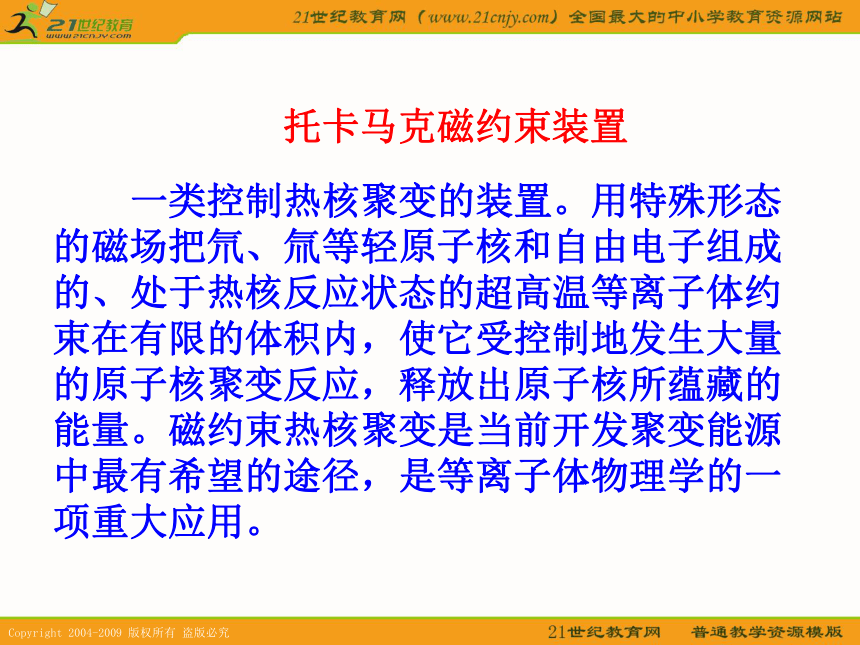 21世纪教育
www.21cnjy.com

21世纪教育网（www.21cnjy.com）全国最大的中小学教育资源网站

托卡马克磁约束装置

一类控制热核聚变的装置。用特殊形态的磁场把氘、氚等轻原子核和自由电子组成的、处于热核反应状态的超高温等离子体约束在有限的体积内，使它受控制地发生大量的原子核聚变反应，释放出原子核所蕴藏的能量。磁约束热核聚变是当前开发聚变能源中最有希望的途径，是等离子体物理学的一项重大应用。

Copyright 2004-2009 版权所有 盗版必究

21世纪教育网　普通教学资源模版